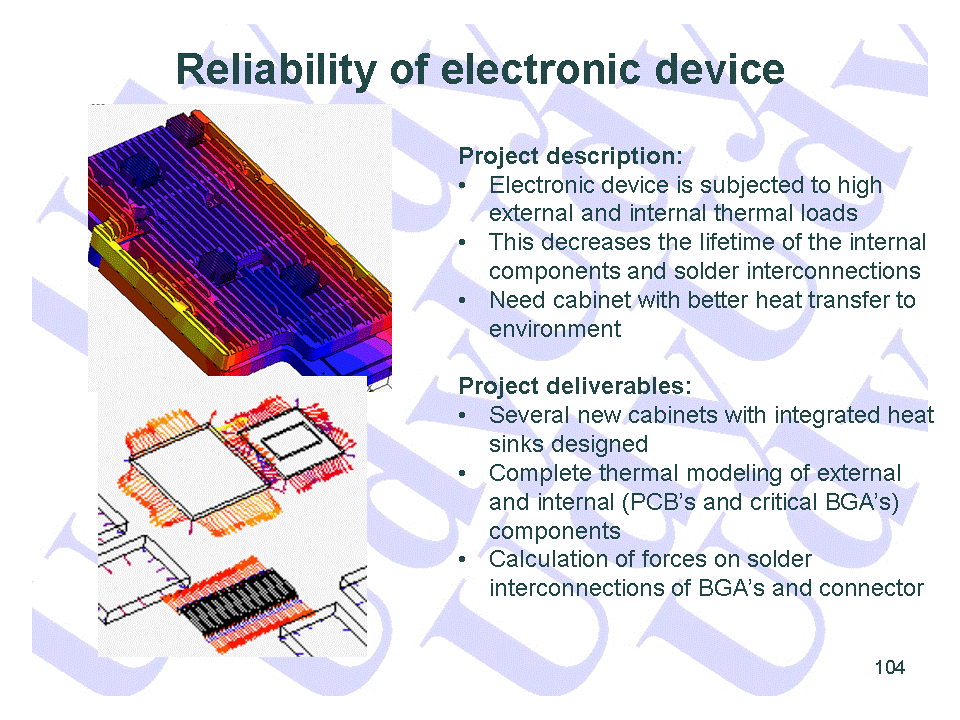 Reliability of electronic device

Project description:
• Electronic device is subjected to high external and internal thermal loads
• This decreases the lifetime of the internal components and solder interconnections
• Need cabinet with better heat transfer to environment

Project deliverables:
• Several new cabinets with integrated heat sinks designed
• Complete thermal modeling of external and internal (PCB's and critical BGA's) components
• Calculation of forces on solder interconnections of BGA's and connector

104